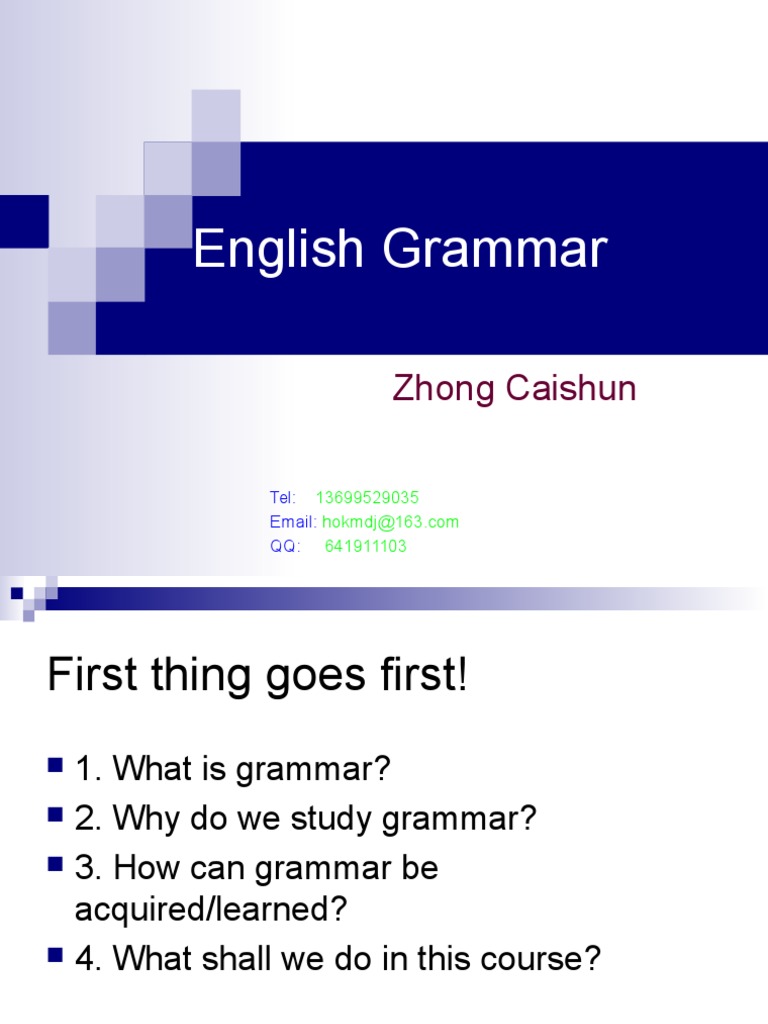 English Grammar

Zhong Caishun

Tel: 13699529035
Email: hokmdj@163.com
QQ: 641911103

First thing goes first!

1. What is grammar?
2. Why do we study grammar?
3. How can grammar be acquired/learned?
4. What shall we do in this course?